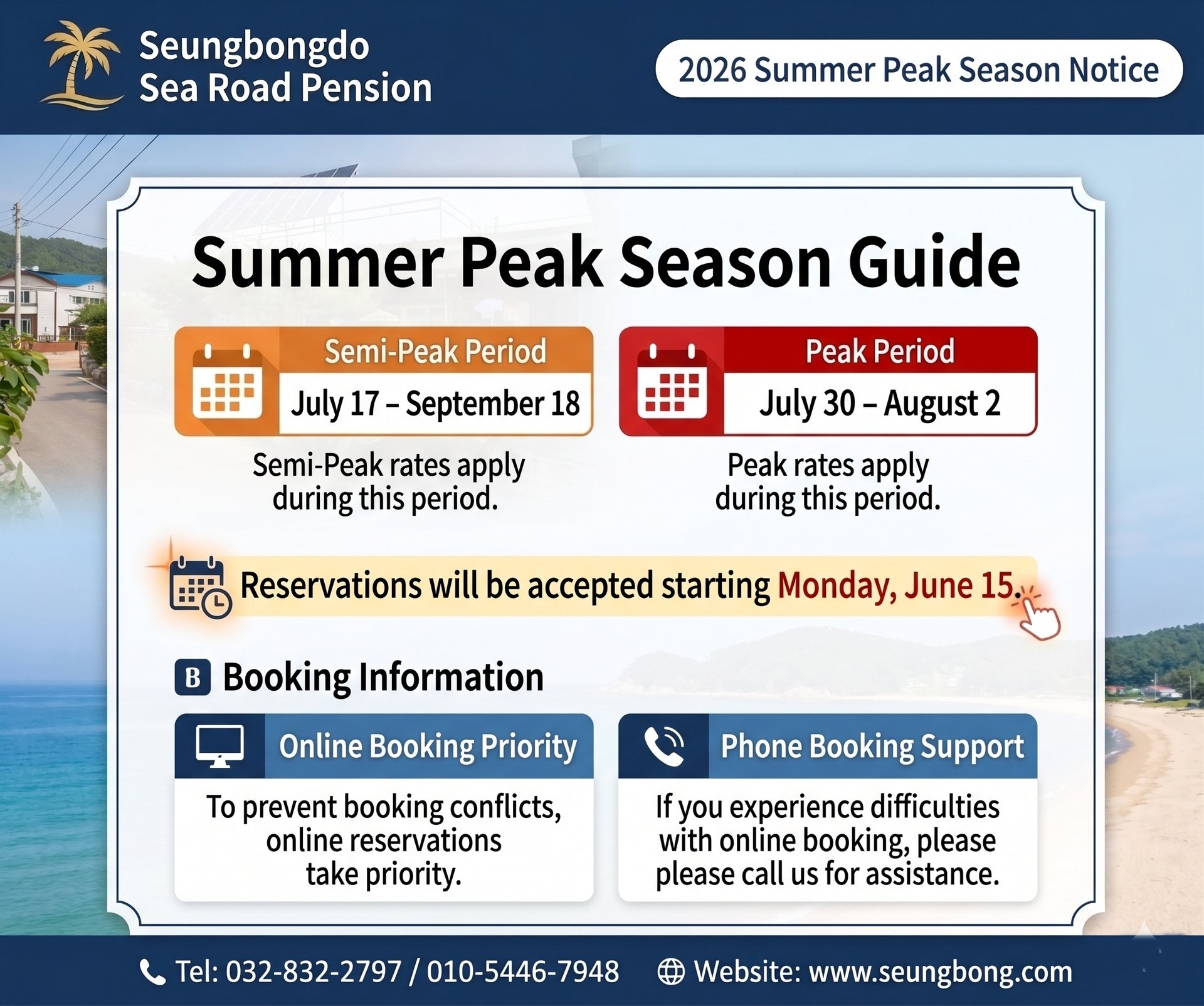 Seungbongdo
Sea Road Pension

2026 Summer Peak Season Notice

Summer Peak Season Guide

Semi-Peak Period
July 17 – September 18

Semi-Peak rates apply during this period.

Peak Period
July 30 – August 2

Peak rates apply during this period.

Reservations will be accepted starting Monday, June 15.

B Booking Information

Online Booking Priority
To prevent booking conflicts, online reservations take priority.

Phone Booking Support
If you experience difficulties with online booking, please please call us for assistance.

Tel: 032-832-2797 / 010-5446-7948
Website: www.seungbong.com